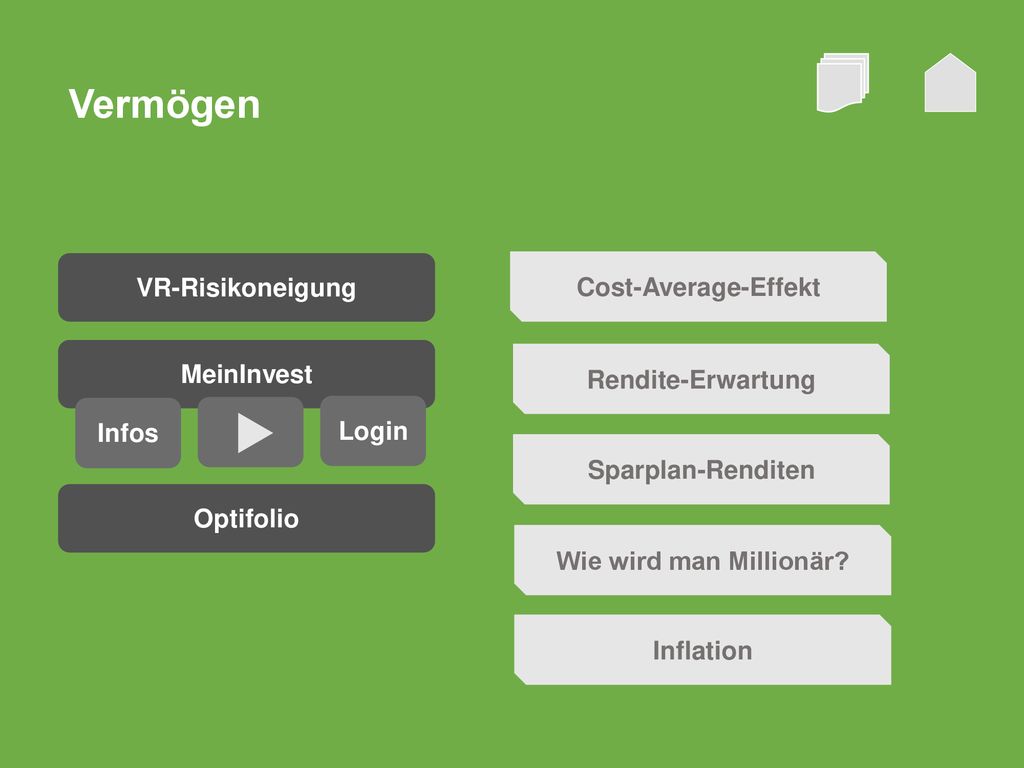 Vermögen

VR-Risikoneigung

MeinInvest

Infos

Login

Optifolio

Cost-Average-Effekt

Rendite-Erwartung

Sparplan-Renditen

Wie wird man Millionär?

Inflation